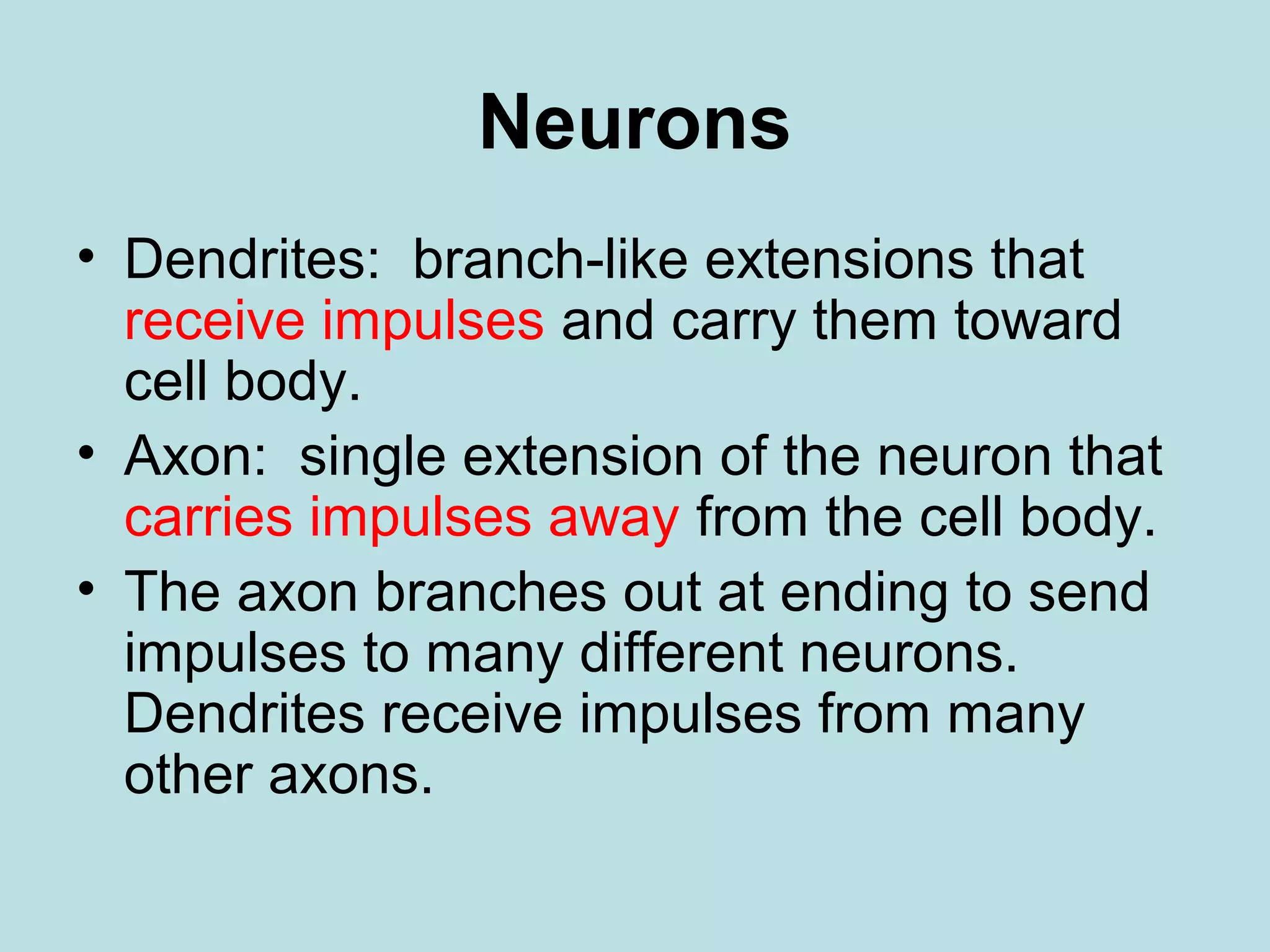 Neurons

• Dendrites: branch-like extensions that receive impulses and carry them toward cell body.
• Axon: single extension of the neuron that carries impulses away from the cell body.
• The axon branches out at ending to send impulses to many different neurons. Dendrites receive impulses from many other axons.